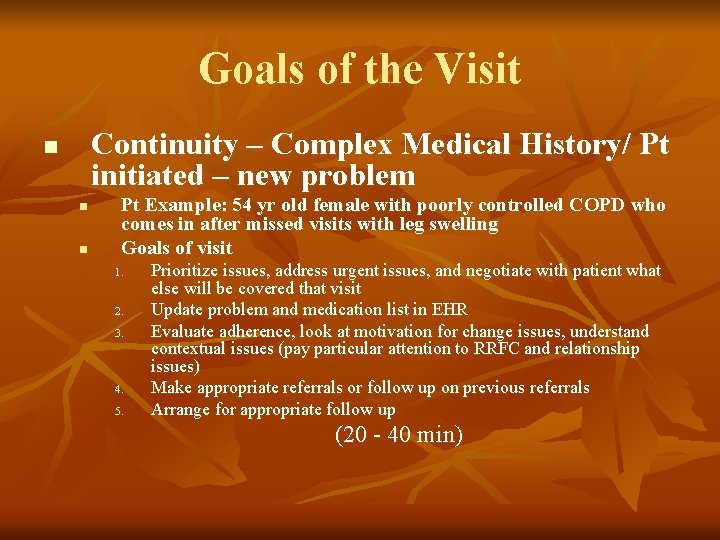 Goals of the Visit

■ Continuity – Complex Medical History/ Pt initiated – new problem

■ Pt Example: 54 yr old female with poorly controlled COPD who comes in after missed visits with leg swelling

■ Goals of visit

1. Prioritize issues, address urgent issues, and negotiate with patient what else will be covered that visit
2. Update problem and medication list in EHR
3. Evaluate adherence, look at motivation for change issues, understand contextual issues (pay particular attention to RRFC and relationship issues)
4. Make appropriate referrals or follow up on previous referrals
5. Arrange for appropriate follow up

(20 - 40 min)